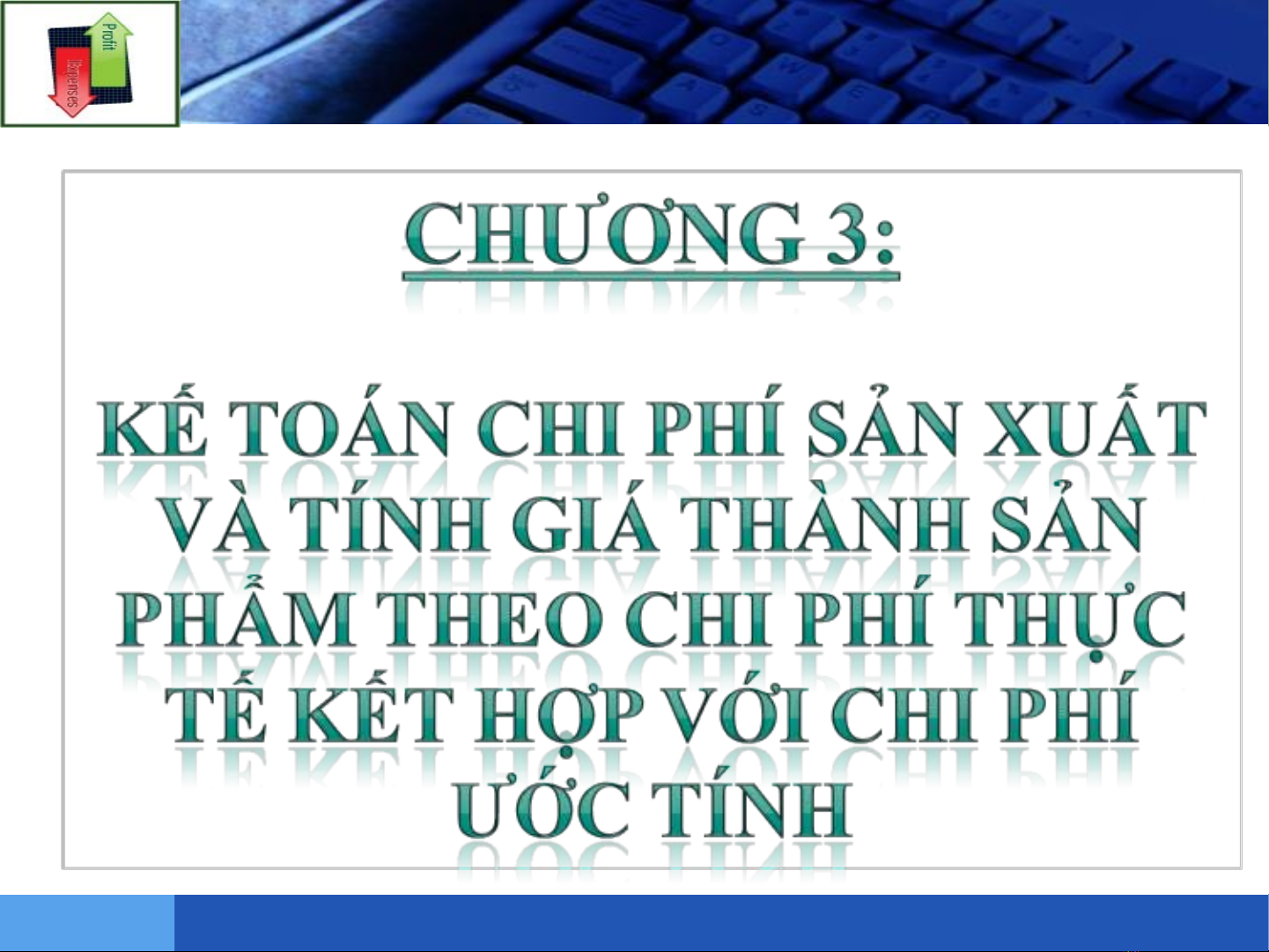 Profit
Expenses

CHƯƠNG 3:

KẾ TOÁN CHI PHÍ SẢN XUẤT VÀ TÍNH GIÁ THÀNH SẢN PHẨM THEO CHI PHÍ THỰC TẾ KẾT HỢP VỚI CHI PHÍ ƯỚC TÍNH